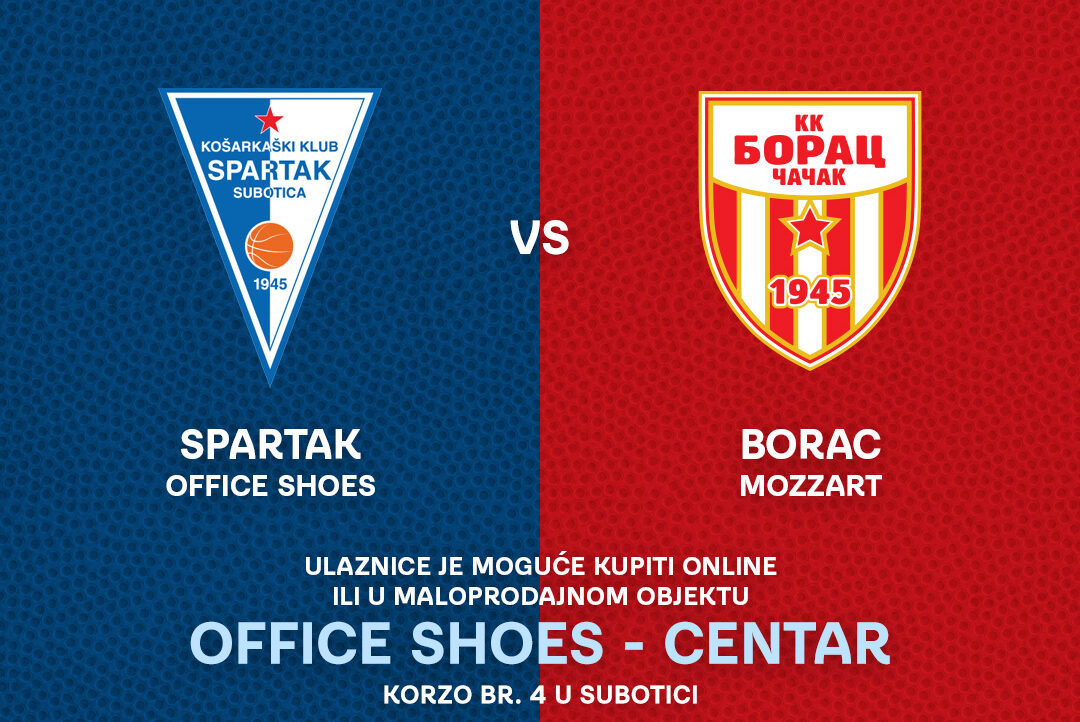 KOŠARKAŠKI KLUB
SPARTAK
SUBOTICA
1945

VS

КК
БОРАЦ
ЧАЧАК
1945

SPARTAK
OFFICE SHOES

BORAC
MOZZART

ULAZNICE JE MOGUĆE KUPITI ONLINE
ILI U MALOPRODAJNOM OBJEKTU
OFFICE SHOES - CENTAR
KORZO BR. 4 U SUBOTICI